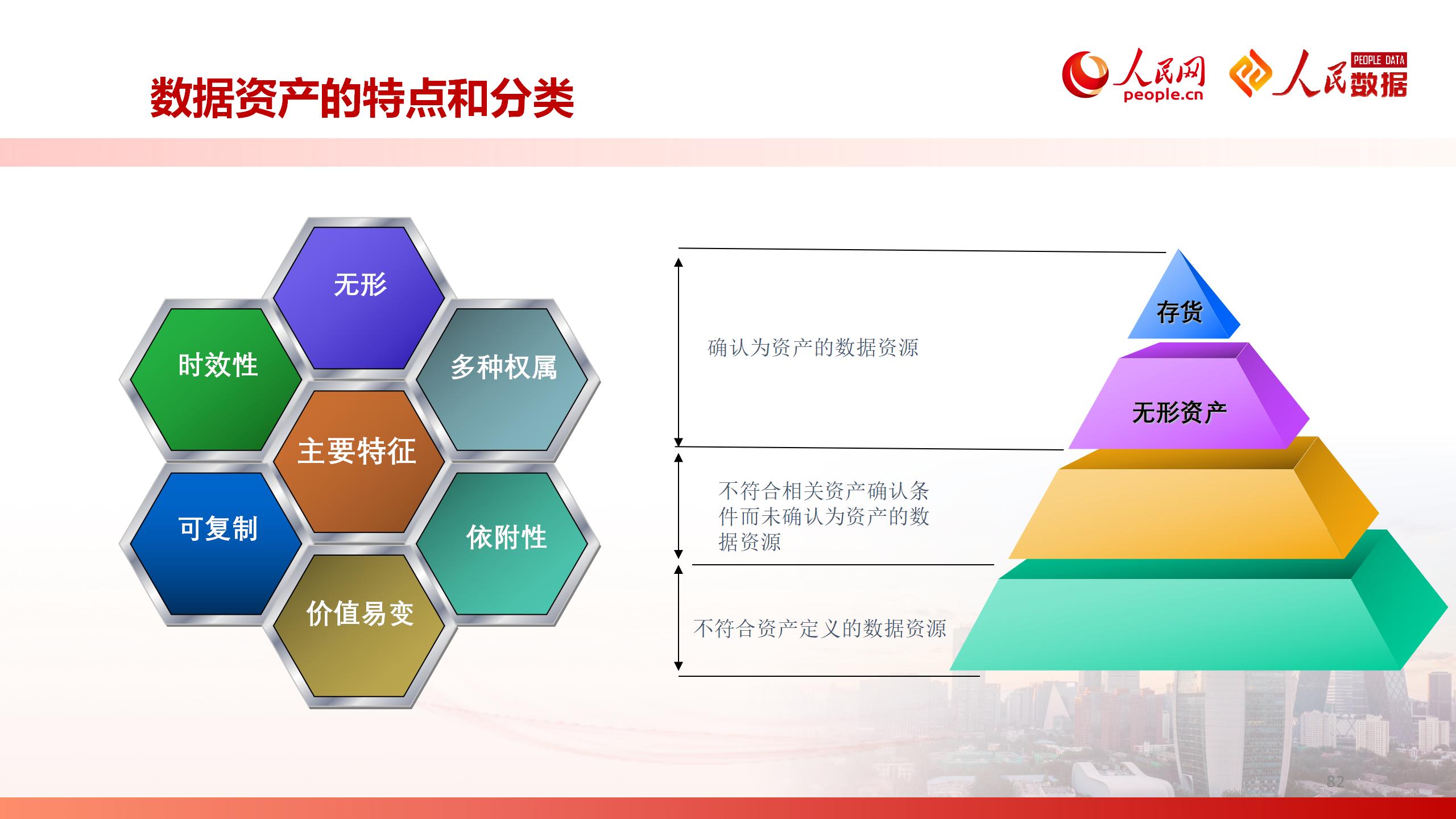 数据资产的特点和分类

人民网 people.cn

PEOPLE DATA 人民数据

无形

时效性

多种权属

主要特征

可复制

依附性

价值易变

确认为资产的数据资源

不符合相关资产确认条件而未确认为资产的数据资源

不符合资产定义的数据资源

存货

无形资产

82